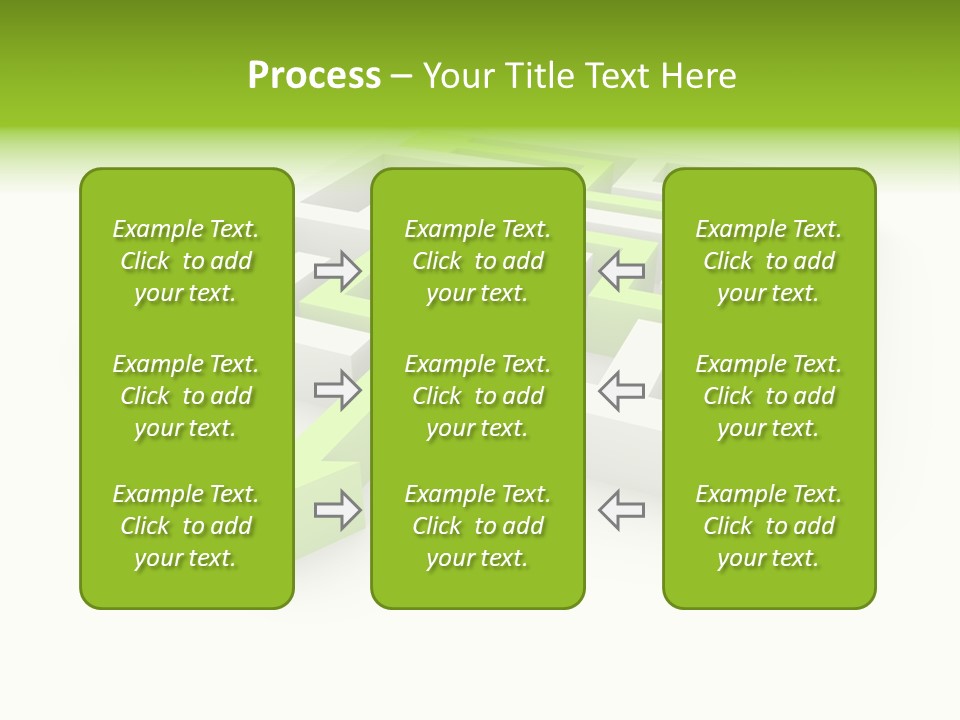 Process – Your Title Text Here

Example Text. Click to add your text.

Example Text. Click to add your text.

Example Text. Click to add your text.

Example Text. Click to add your text.

Example Text. Click to add your text.

Example Text. Click to add your text.

Example Text. Click to add your text.

Example Text. Click to add your text.

Example Text. Click to add your text.